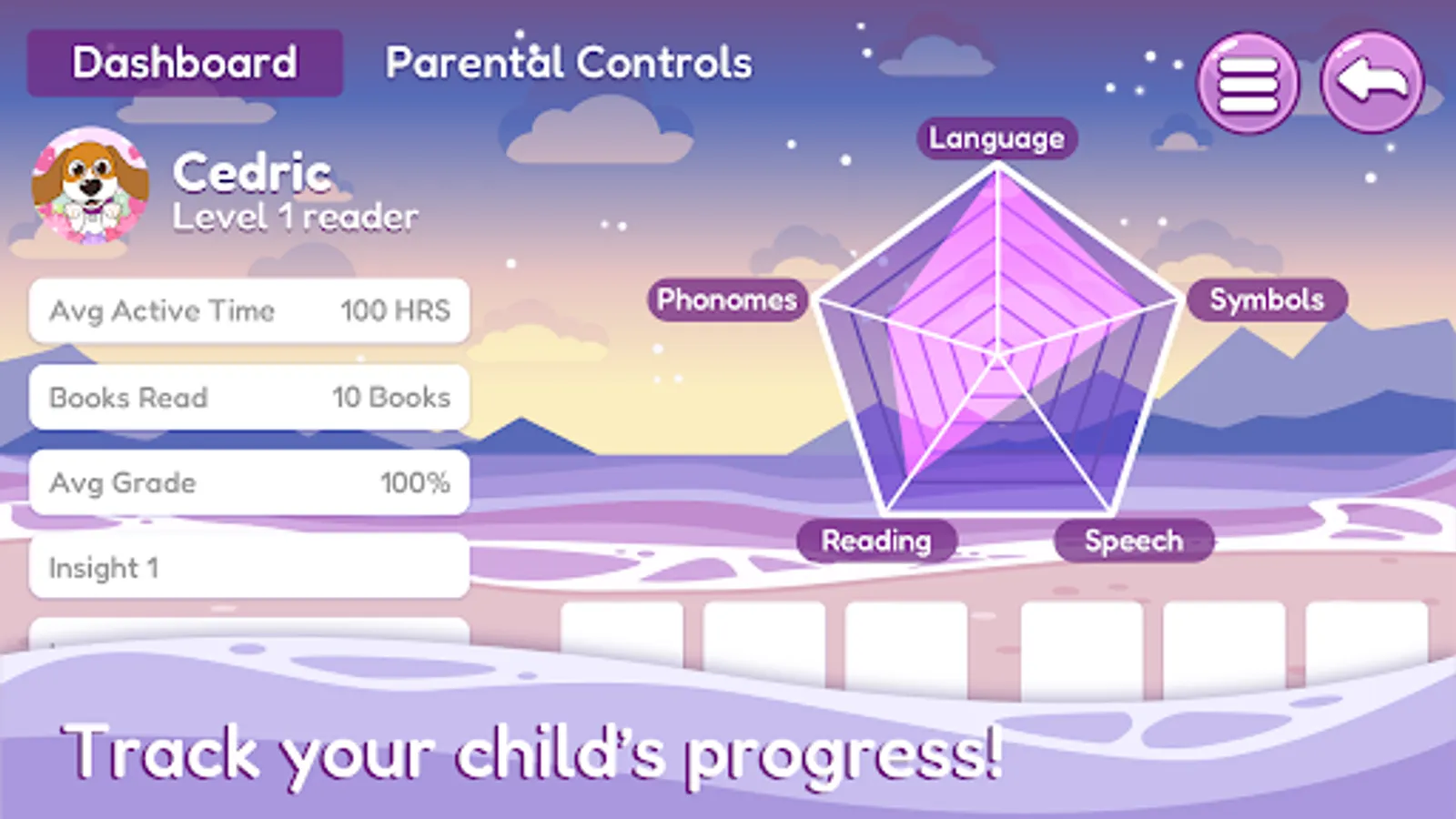 Dashboard Parental Controls

Cedric
Level 1 reader

Avg Active Time 100 HRS

Books Read 10 Books

Avg Grade 100%

Insight 1

Language

Phonomes

Symbols

Reading

Speech

Track your child's progress!